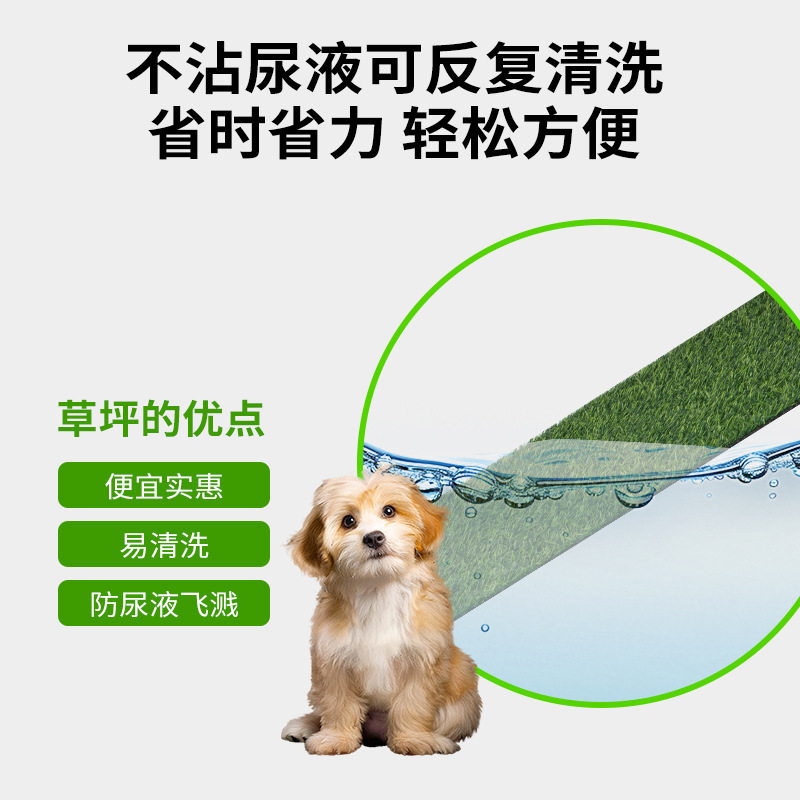 不沾尿液可反复清洗
省时省力 轻松方便

草坪的优点

便宜实惠

易清洗

防尿液飞溅